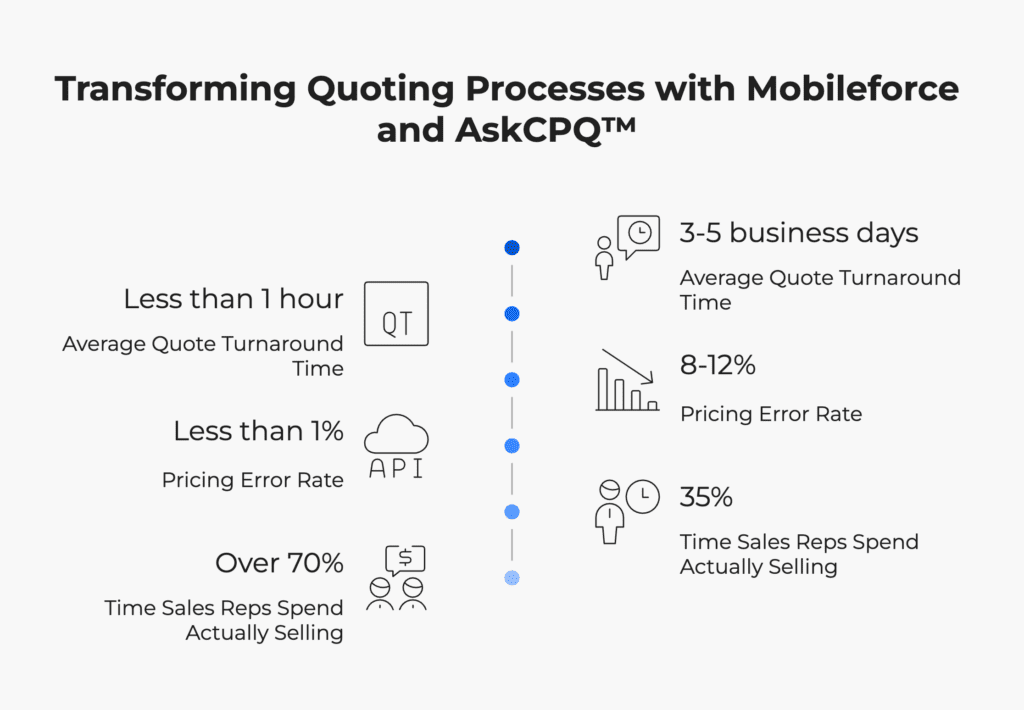 Transforming Quoting Processes with Mobileforce and AskCPQ™

3-5 business days

Average Quote Turnaround Time

Less than 1 hour

QT

Average Quote Turnaround Time

8-12%

Pricing Error Rate

Less than 1%

API

Pricing Error Rate

35%

Time Sales Reps Spend Actually Selling

Over 70%

$

Time Sales Reps Spend Actually Selling